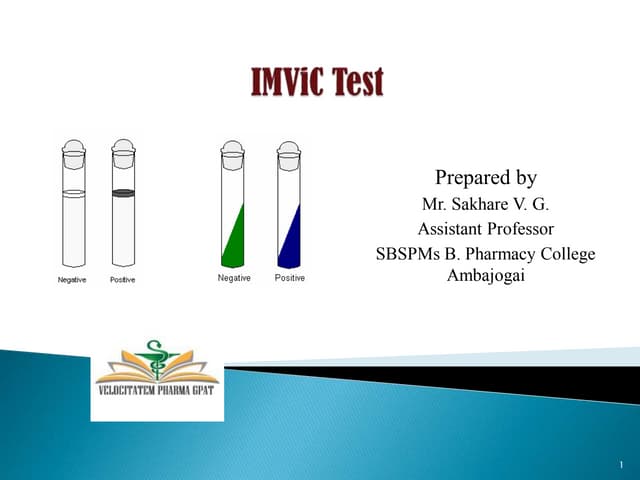 IMViC Test

Negative Positive

Negative Positive

Prepared by
Mr. Sakhare V. G.
Assistant Professor
SBSPMs B. Pharmacy College
Ambajogai

VELOCITATEM PHARMA GPAT

1